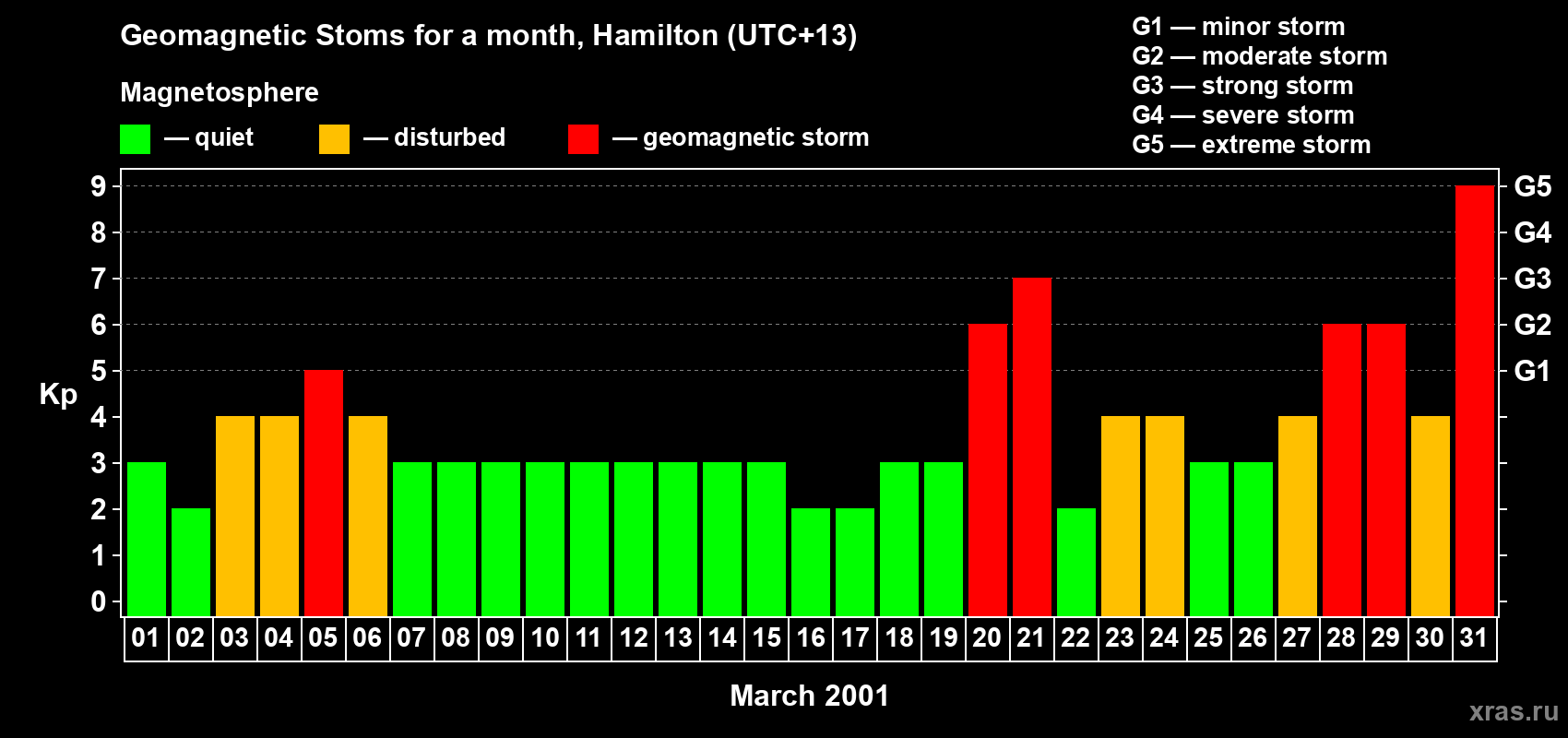 Geomagnetic Stoms for a month, Hamilton (UTC+13)

Magnetosphere

— quiet — disturbed — geomagnetic storm

G1 — minor storm
G2 — moderate storm
G3 — strong storm
G4 — severe storm
G5 — extreme storm

Kp

9
8
7
6
5
4
3
2
1
0

G5
G4
G3
G2
G1

01 02 03 04 05 06 07 08 09 10 11 12 13 14 15 16 17 18 19 20 21 22 23 24 25 26 27 28 29 30 31

March 2001

xras.ru